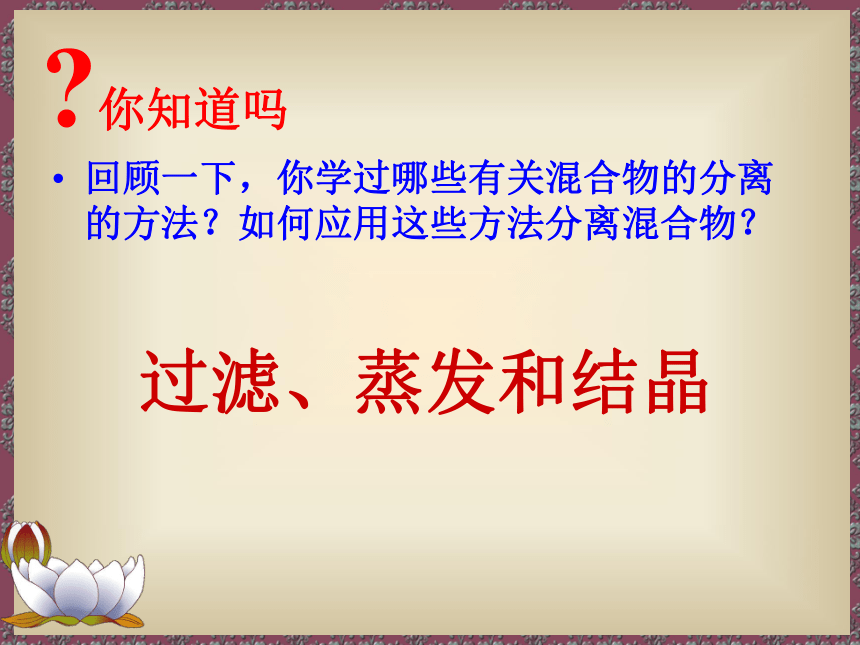 ?你知道吗

• 回顾一下，你学过哪些有关混合物的分离的方法？如何应用这些方法分离混合物？

过滤、蒸发和结晶